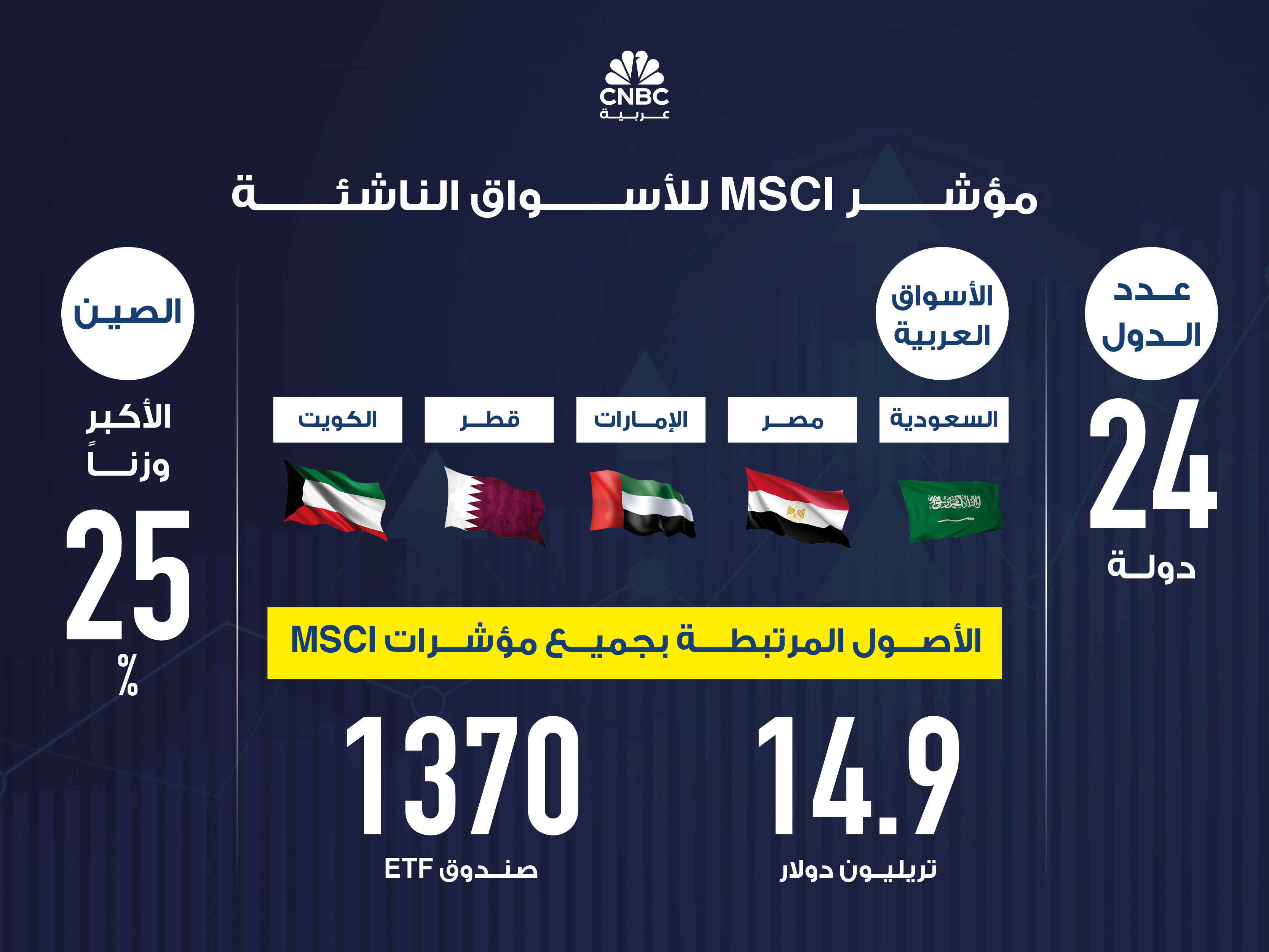 CNBC
عربية

مؤشر MSCI للأسواق الناشئة

عدد الدول
24
دولة

الأسواق العربية

السعودية
مصر
الإمارات
قطر
الكويت

الصين
الأكبر وزناً
25
%

الأصول المرتبطة بجميع مؤشرات MSCI

14.9
تريليون دولار

1370
صندوق ETF